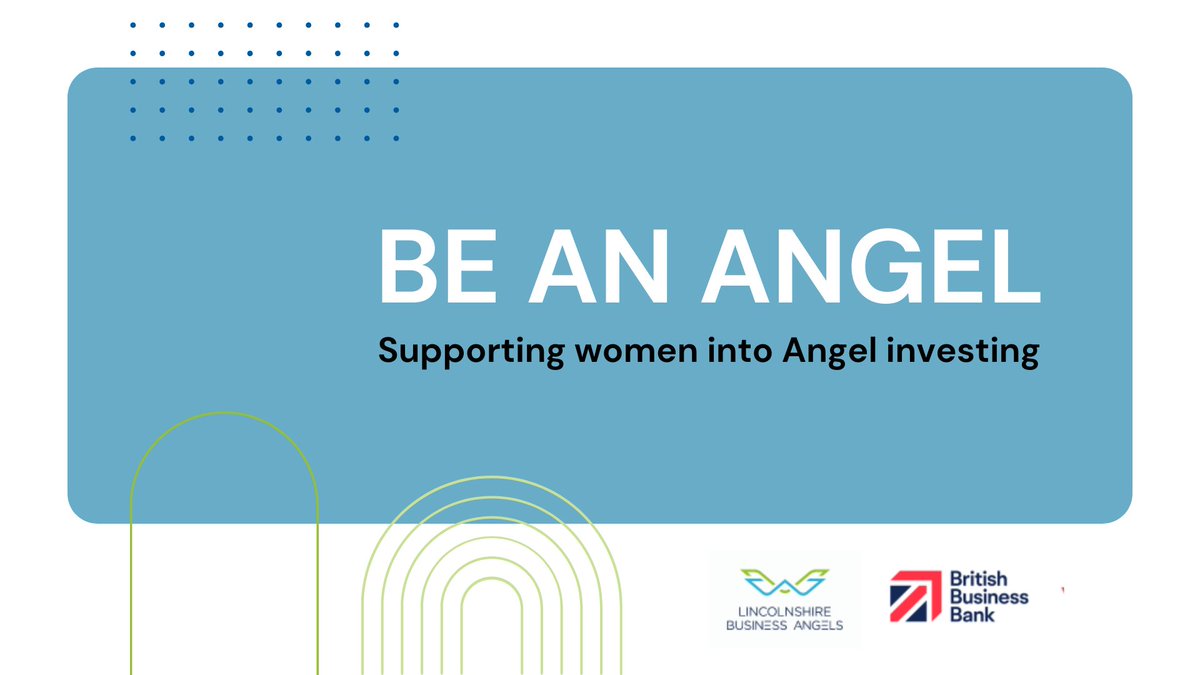 BE AN ANGEL

Supporting women into Angel investing

LINCOLNSHIRE BUSINESS ANGELS

British Business Bank